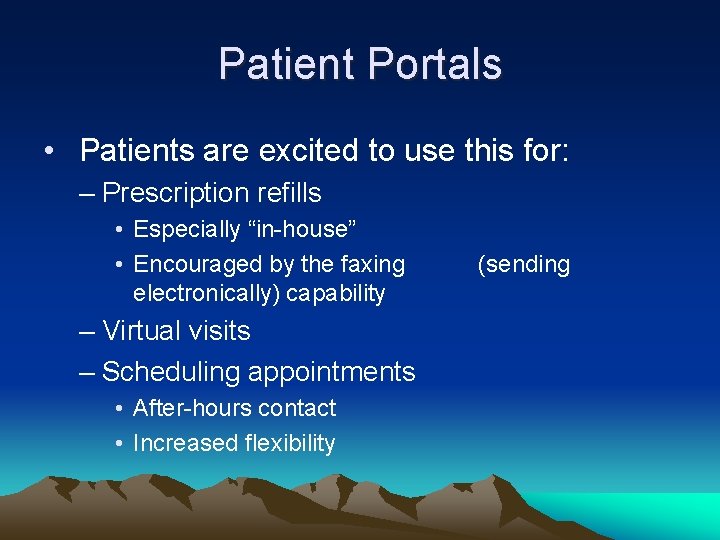 Patient Portals

• Patients are excited to use this for:

– Prescription refills

• Especially “in-house”

• Encouraged by the faxing (sending electronically) capability

– Virtual visits

– Scheduling appointments

• After-hours contact

• Increased flexibility